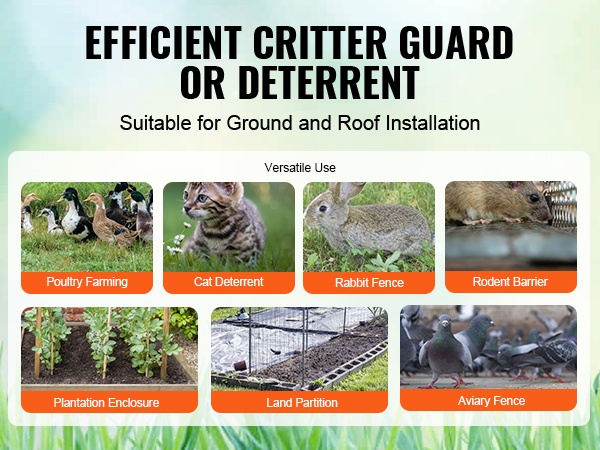 EFFICIENT CRITTER GUARD OR DETERRENT

Suitable for Ground and Roof Installation

Versatile Use

Poultry Farming

Cat Deterrent

Rabbit Fence

Rodent Barrier

Plantation Enclosure

Land Partition

Aviary Fence